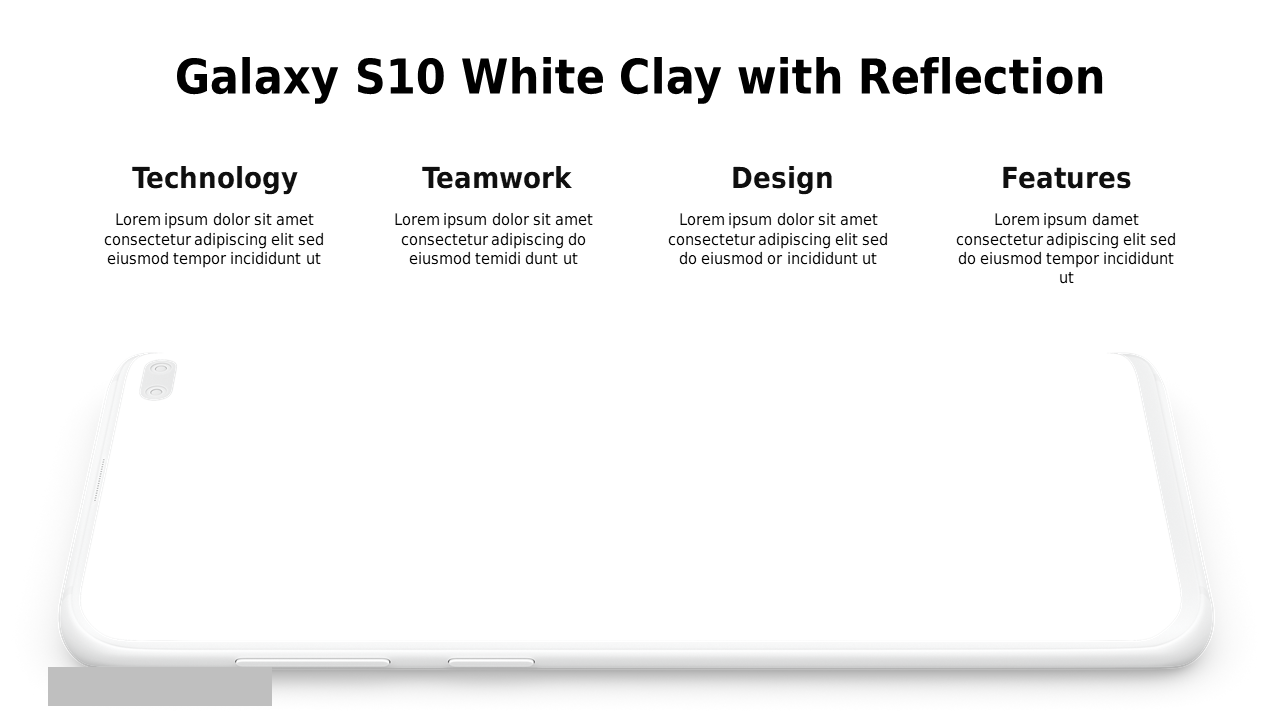 Galaxy S10 White Clay with Reflection

Technology

Lorem ipsum dolor sit amet consectetur adipiscing elit sed eiusmod tempor incididunt ut

Teamwork

Lorem ipsum dolor sit amet consectetur adipiscing do eiusmod temidi dunt ut

Design

Lorem ipsum dolor sit amet consectetur adipiscing elit sed do eiusmod or incididunt ut

Features

Lorem ipsum damet consectetur adipiscing elit sed do eiusmod tempor incididunt ut